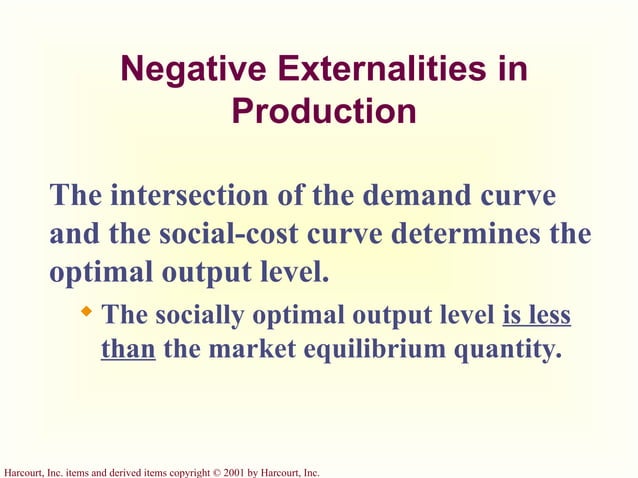 Negative Externalities in Production

The intersection of the demand curve and the social-cost curve determines the optimal output level.

◆ The socially optimal output level is less than the market equilibrium quantity.

Harcourt, Inc. items and derived items copyright © 2001 by Harcourt, Inc.